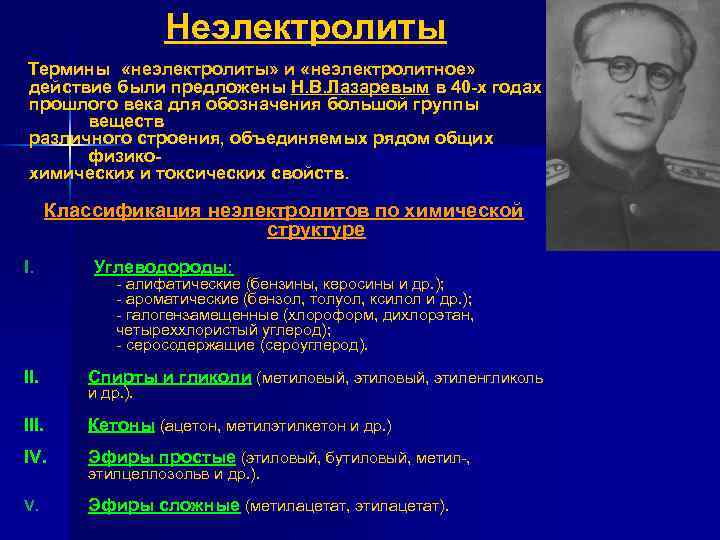 Неэлектролиты

Термины «неэлектролиты» и «неэлектролитное» действие были предложены Н.В.Лазаревым в 40-х годах прошлого века для обозначения большой группы веществ различного строения, объединяемых рядом общих физико-химических и токсических свойств.

Классификация неэлектролитов по химической структуре

I. Углеводороды:
- алифатические (бензины, керосины и др.);
- ароматические (бензол, толуол, ксилол и др.);
- галогензамещенные (хлороформ, дихлорэтан, четыреххлористый углерод);
- серосодержащие (сероуглерод).

II. Спирты и гликоли (метиловый, этиловый, этиленгликоль и др.).

III. Кетоны (ацетон, метилэтилкетон и др.)

IV. Эфиры простые (этиловый, бутиловый, метил-, этилцеллозольв и др.).

V. Эфиры сложные (метилацетат, этилацетат).